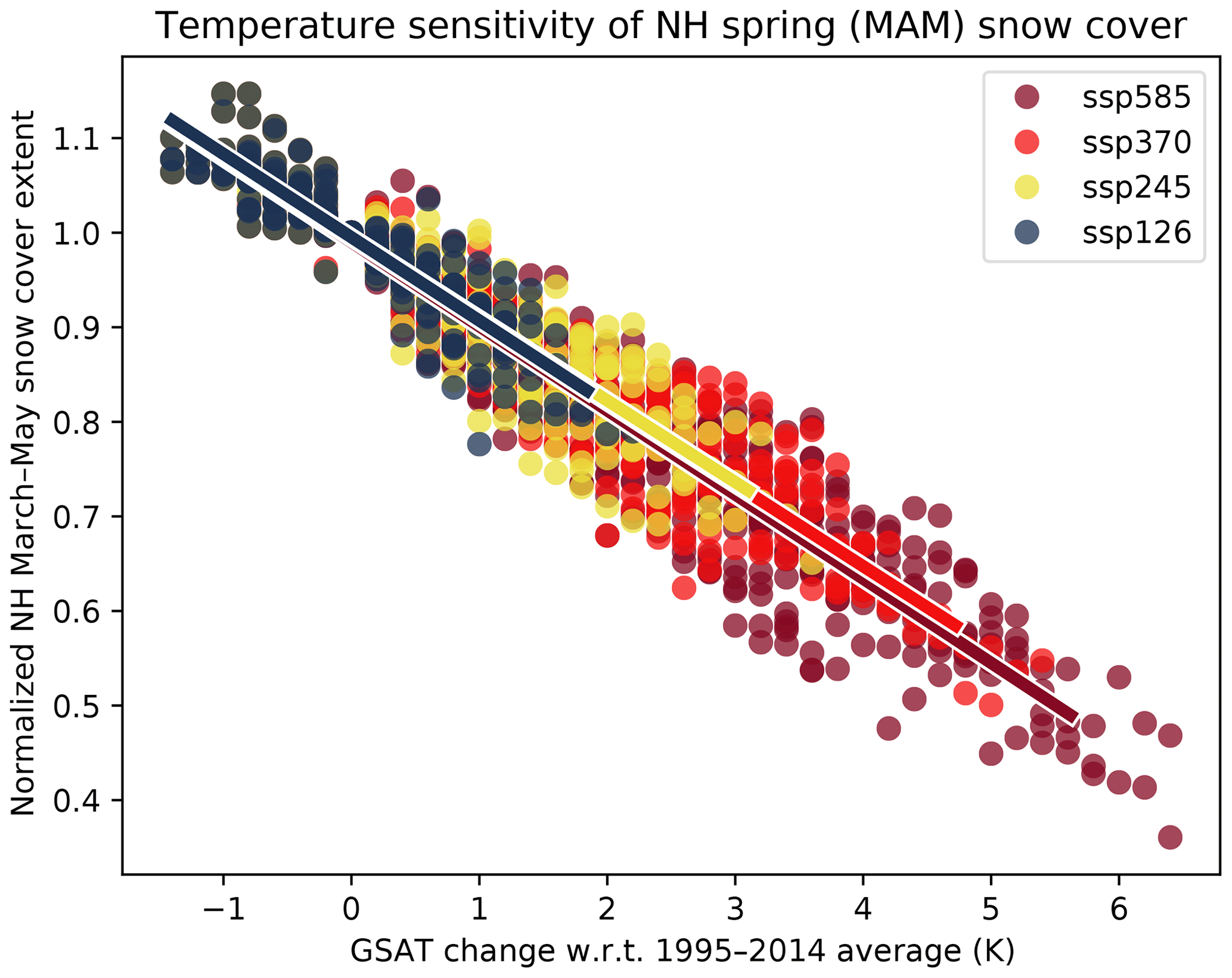 Temperature sensitivity of NH spring (MAM) snow cover

ssp585
ssp370
ssp245
ssp126

Normalized NH March–May snow cover extent

1.1
1.0
0.9
0.8
0.7
0.6
0.5
0.4

−1
0
1
2
3
4
5
6

GSAT change w.r.t. 1995–2014 average (K)